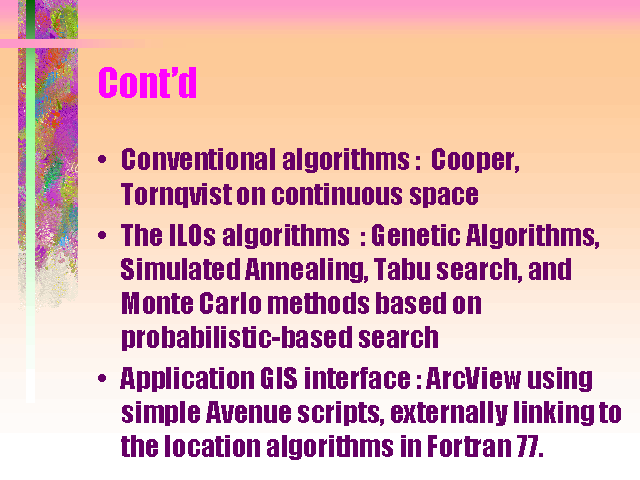 Cont'd

• Conventional algorithms : Cooper, Tornqvist on continuous space

• The ILOs algorithms : Genetic Algorithms, Simulated Annealing, Tabu search, and Monte Carlo methods based on probabilistic-based search

• Application GIS interface : ArcView using simple Avenue scripts, externally linking to the location algorithms in Fortran 77.